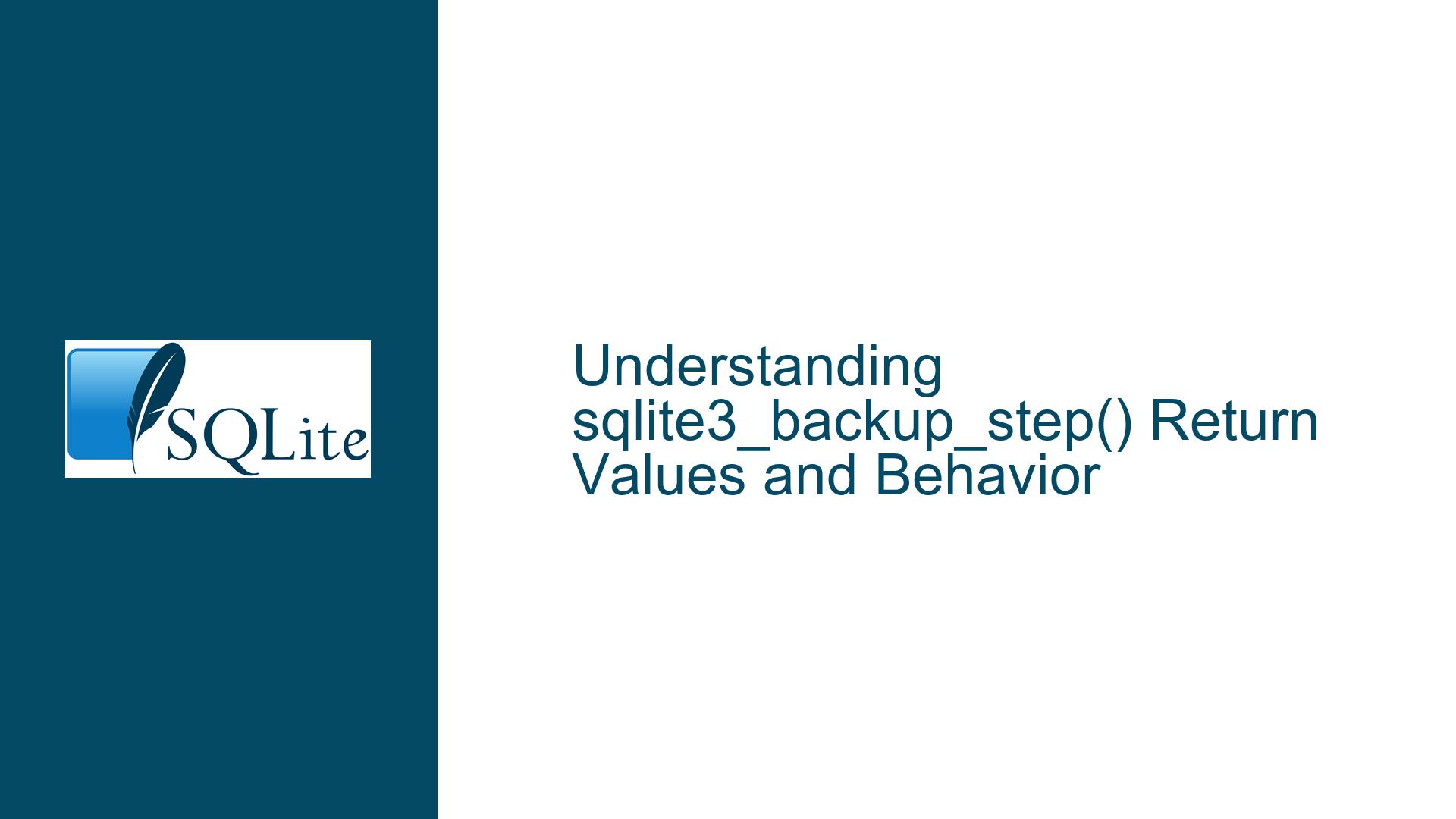 SQLite

Understanding sqlite3_backup_step() Return Values and Behavior